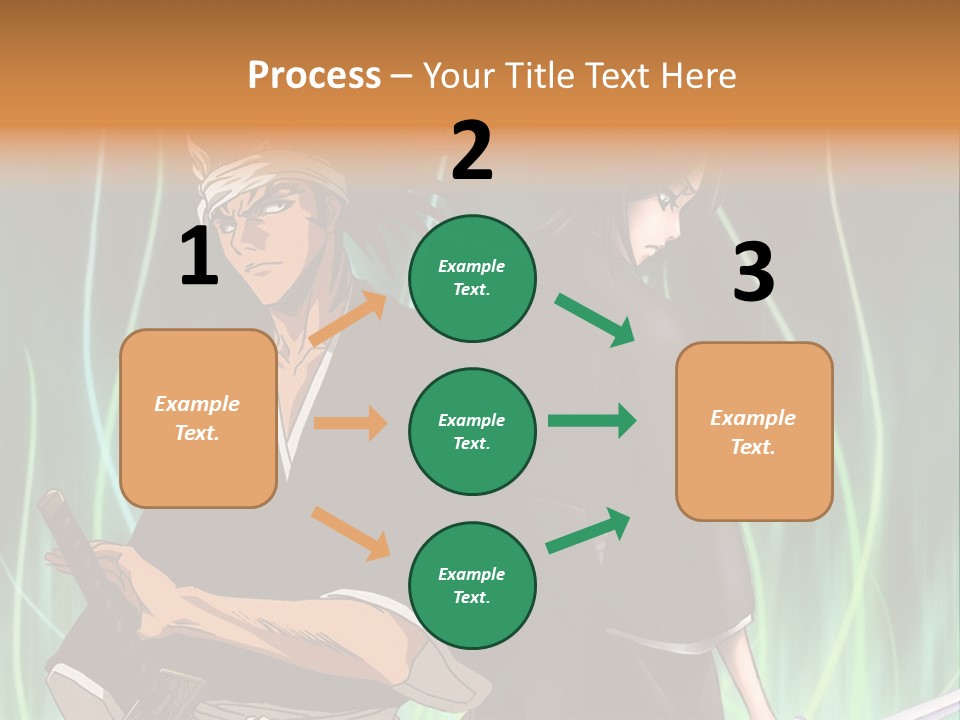 Process – Your Title Text Here

1

Example Text.

2

Example Text.

Example Text.

Example Text.

3

Example Text.